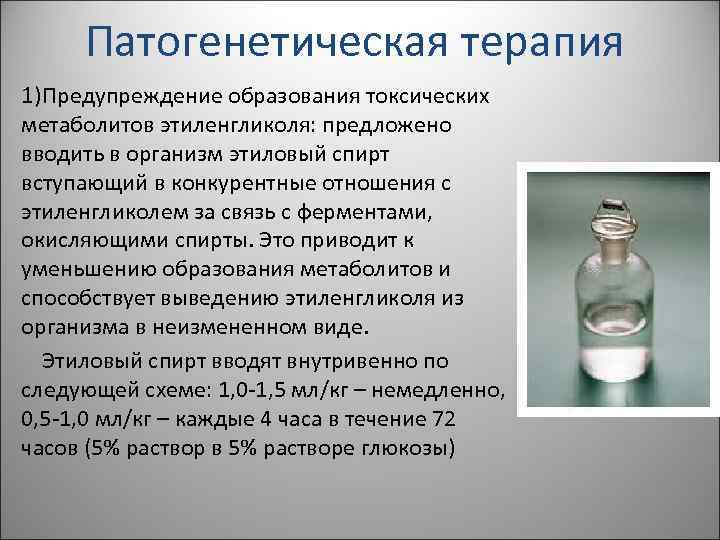 Патогенетическая терапия

1)Предупреждение образования токсических метаболитов этиленгликоля: предложено вводить в организм этиловый спирт вступающий в конкурентные отношения с этиленгликолем за связь с ферментами, окисляющими спирты. Это приводит к уменьшению образования метаболитов и способствует выведению этиленгликоля из организма в неизмененном виде.

Этиловый спирт вводят внутривенно по следующей схеме: 1,0-1,5 мл/кг – немедленно, 0,5-1,0 мл/кг – каждые 4 часа в течение 72 часов (5% раствор в 5% растворе глюкозы)